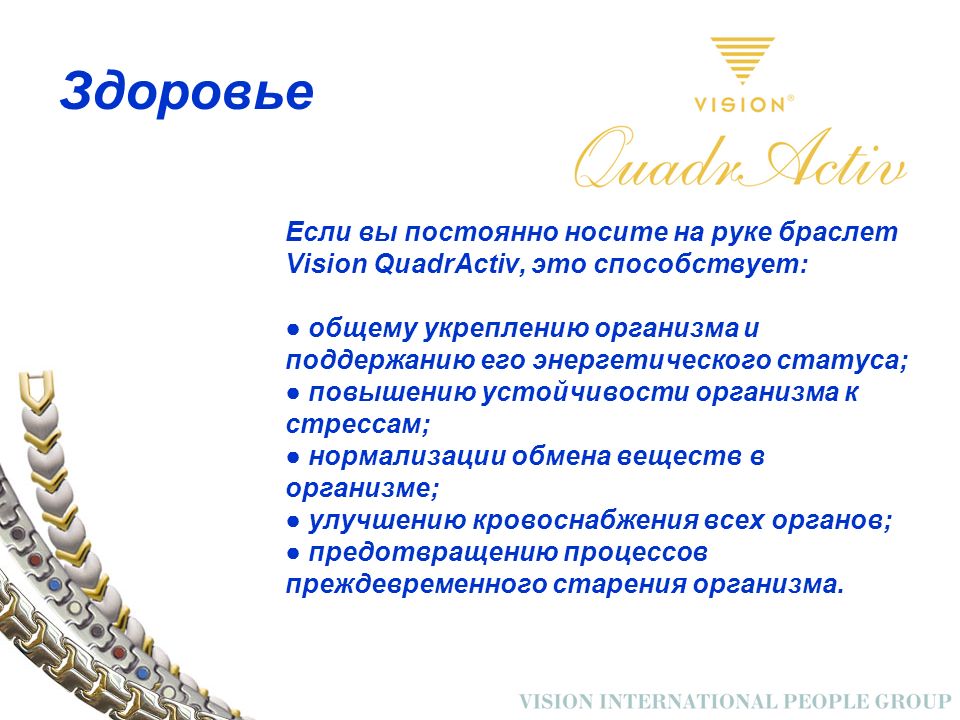 Здоровье

VISION®

QuadrActiv

Если вы постоянно носите на руке браслет Vision QuadrActiv, это способствует:

● общему укреплению организма и поддержанию его энергетического статуса;
● повышению устойчивости организма к стрессам;
● нормализации обмена веществ в организме;
● улучшению кровоснабжения всех органов;
● предотвращению процессов преждевременного старения организма.

VISION INTERNATIONAL PEOPLE GROUP